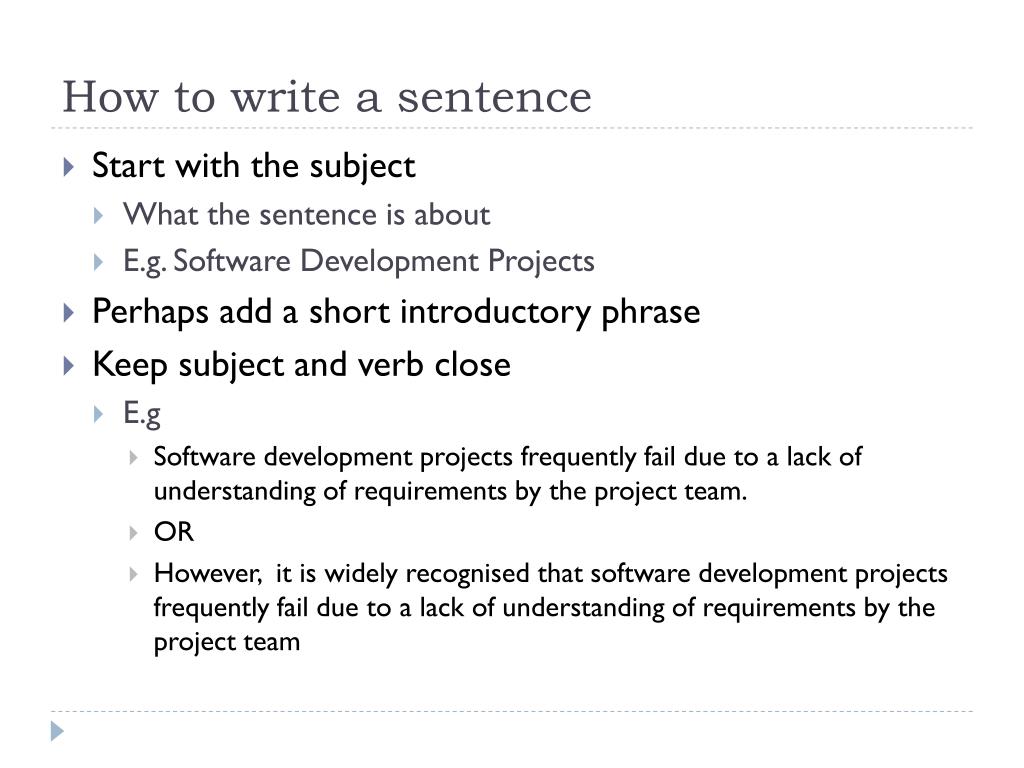 How to write a sentence

Start with the subject

What the sentence is about

E.g. Software Development Projects

Perhaps add a short introductory phrase

Keep subject and verb close

E.g

Software development projects frequently fail due to a lack of understanding of requirements by the project team.

OR

However, it is widely recognised that software development projects frequently fail due to a lack of understanding of requirements by the project team